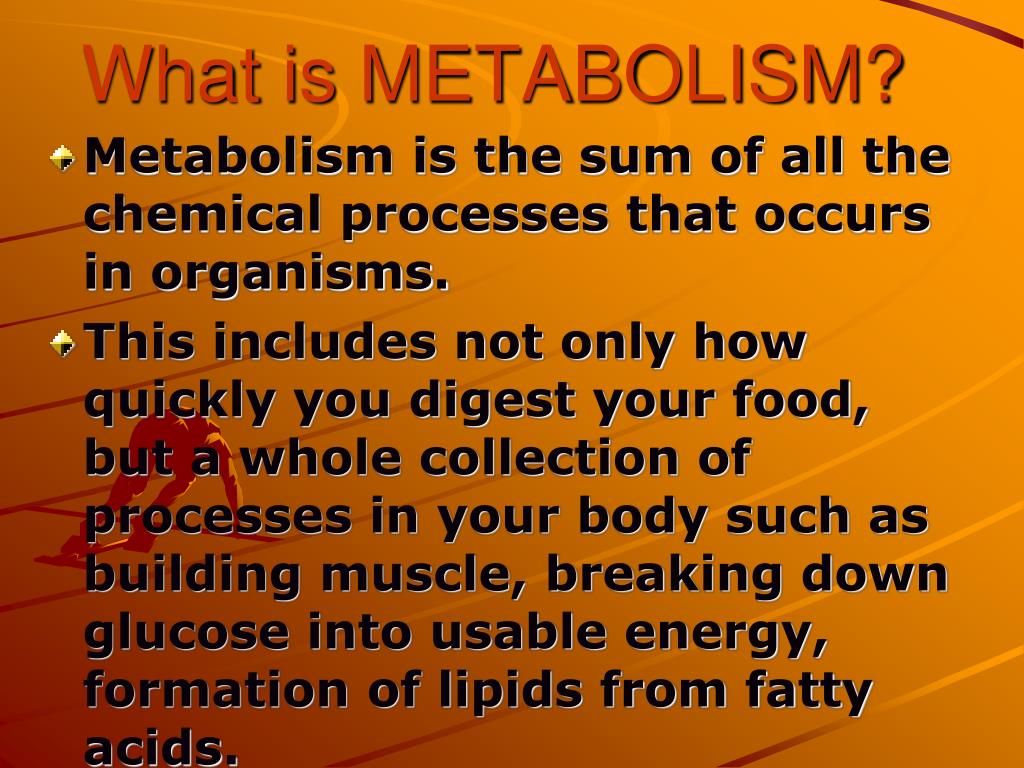 What is METABOLISM?

Metabolism is the sum of all the chemical processes that occurs in organisms.

This includes not only how quickly you digest your food, but a whole collection of processes in your body such as building muscle, breaking down glucose into usable energy, formation of lipids from fatty acids.